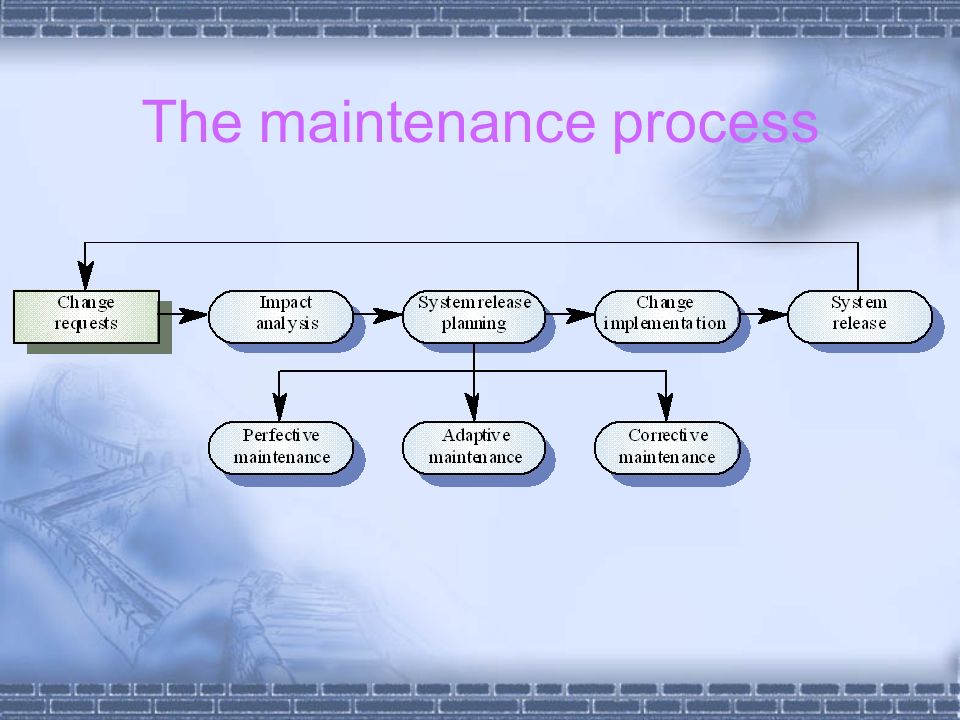 The maintenance process

Change requests

Impact analysis

System release planning

Change implementation

System release

Perfective maintenance

Adaptive maintenance

Corrective maintenance